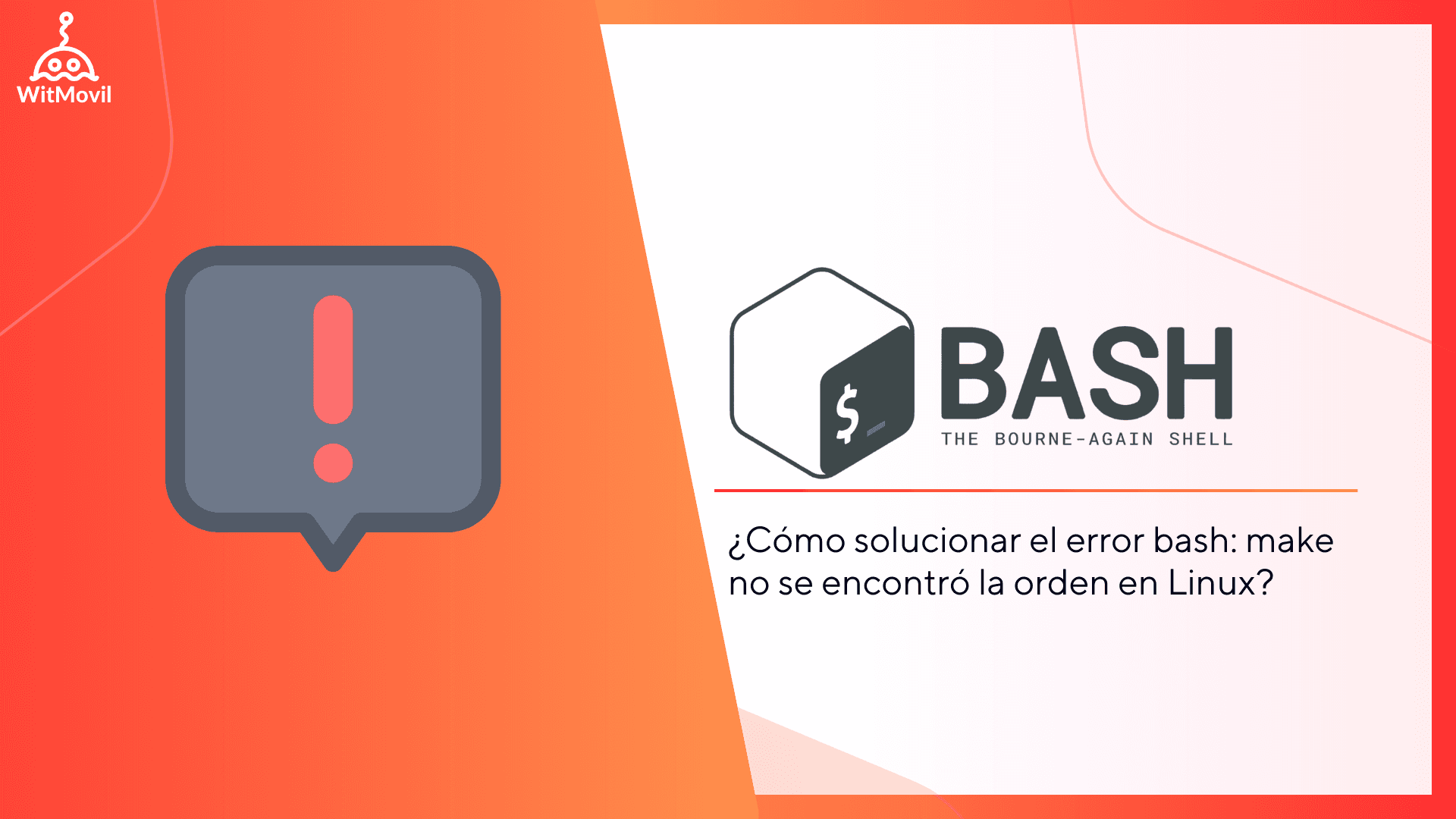 WitMovil

$

BASH
THE BOURNE-AGAIN SHELL

¿Cómo solucionar el error bash: make no se encontró la orden en Linux?